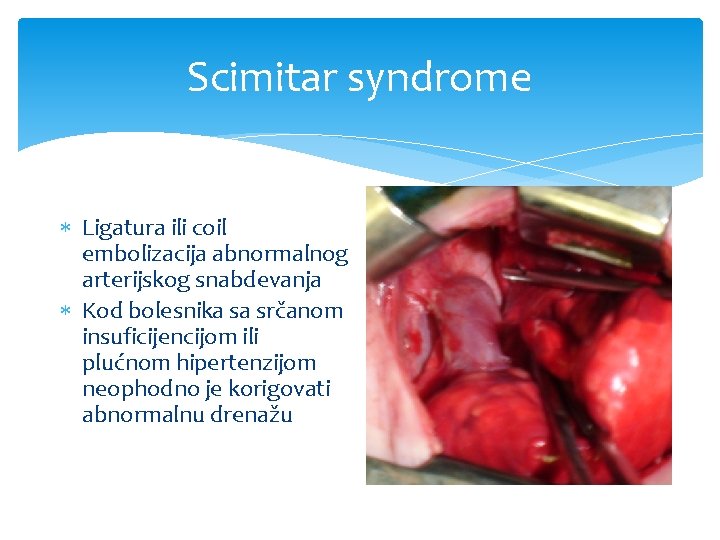 Scimitar syndrome

* Ligatura ili coil embolizacija abnormalnog arterijskog snabdevanja
* Kod bolesnika sa srčanom insuficijencijom ili plućnom hipertenzijom neophodno je korigovati abnormalnu drenažu